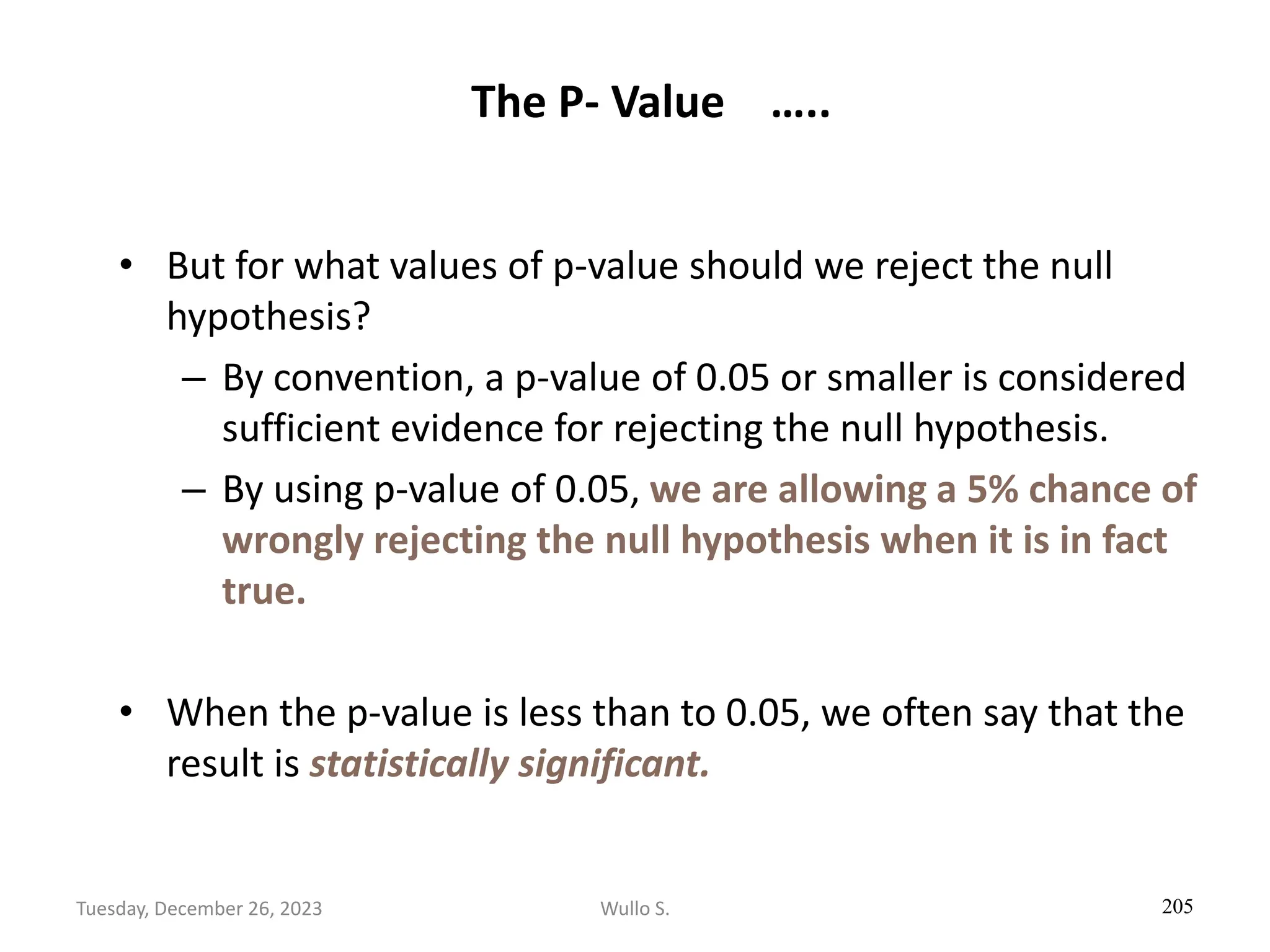 The P- Value …..

• But for what values of p-value should we reject the null hypothesis?

– By convention, a p-value of 0.05 or smaller is considered sufficient evidence for rejecting the null hypothesis.

– By using p-value of 0.05, we are allowing a 5% chance of wrongly rejecting the null hypothesis when it is in fact true.

• When the p-value is less than to 0.05, we often say that the result is statistically significant.

Tuesday, December 26, 2023 Wullo S. 205